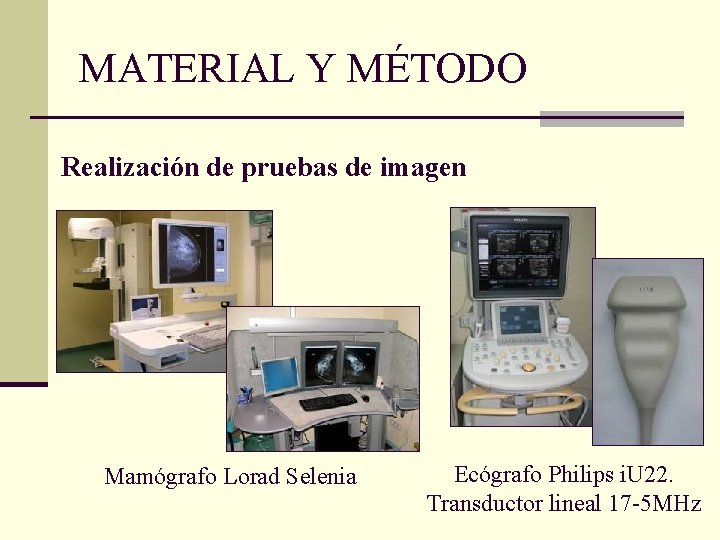 MATERIAL Y MÉTODO

Realización de pruebas de imagen

Mamógrafo Lorad Selenia

Ecógrafo Philips iU22.
Transductor lineal 17-5MHz